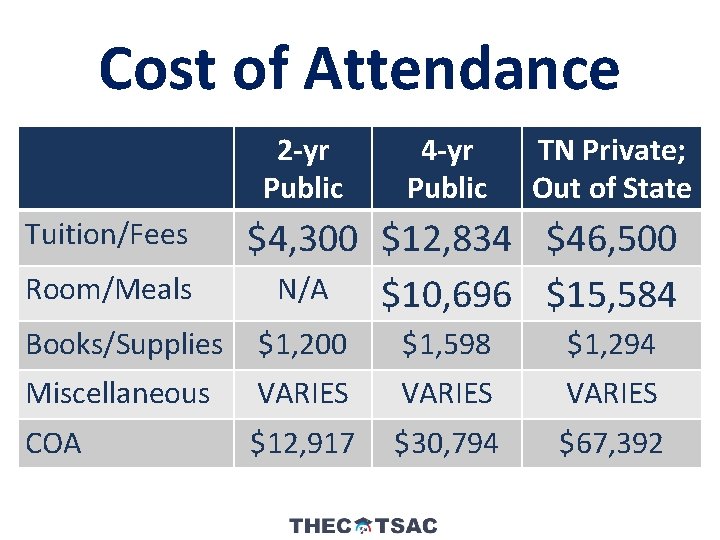 Cost of Attendance

|  | 2-yr Public | 4-yr Public | TN Private; Out of State |
|---|---|---|---|
| Tuition/Fees | \$4,300 | \$12,834 | \$46,500 |
| Room/Meals | N/A | \$10,696 | \$15,584 |
| Books/Supplies | \$1,200 | \$1,598 | \$1,294 |
| Miscellaneous | VARIES | VARIES | VARIES |
| COA | \$12,917 | \$30,794 | \$67,392 |

THEC TSAC